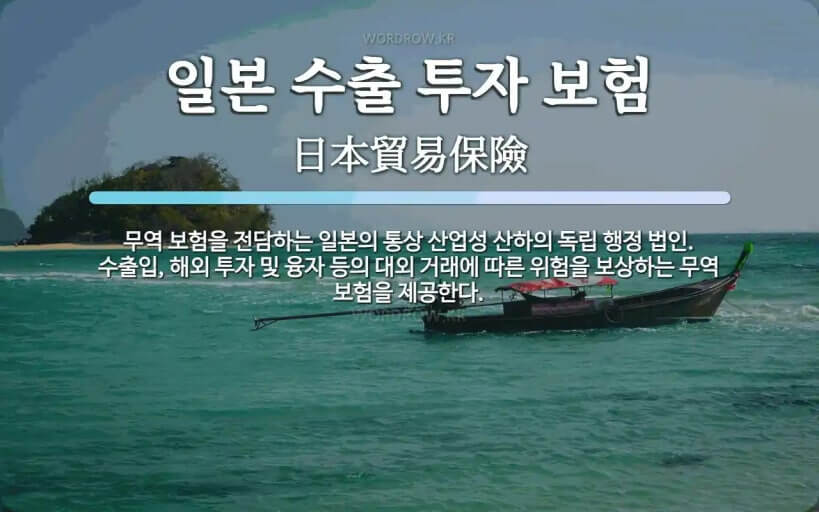 WORDROW.KR

일본 수출 투자 보험

日本貿易保險

무역 보험을 전담하는 일본의 통상 산업성 산하의 독립 행정 법인. 수출입, 해외 투자 및 융자 등의 대외 거래에 따른 위험을 보상하는 무역 보험을 제공한다.

WORDROW.KR